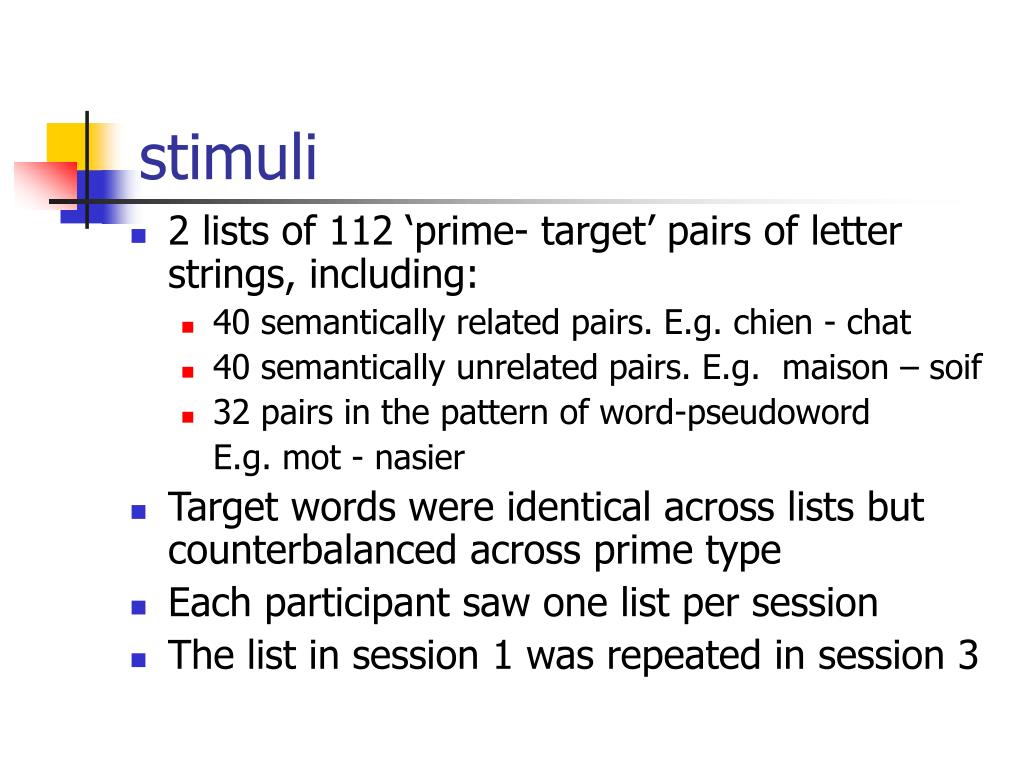 stimuli

- 2 lists of 112 ‘prime- target’ pairs of letter strings, including:
  - 40 semantically related pairs. E.g. chien - chat
  - 40 semantically unrelated pairs. E.g.  maison – soif
  - 32 pairs in the pattern of word-pseudoword
    E.g. mot - nasier
- Target words were identical across lists but counterbalanced across prime type
- Each participant saw one list per session
- The list in session 1 was repeated in session 3